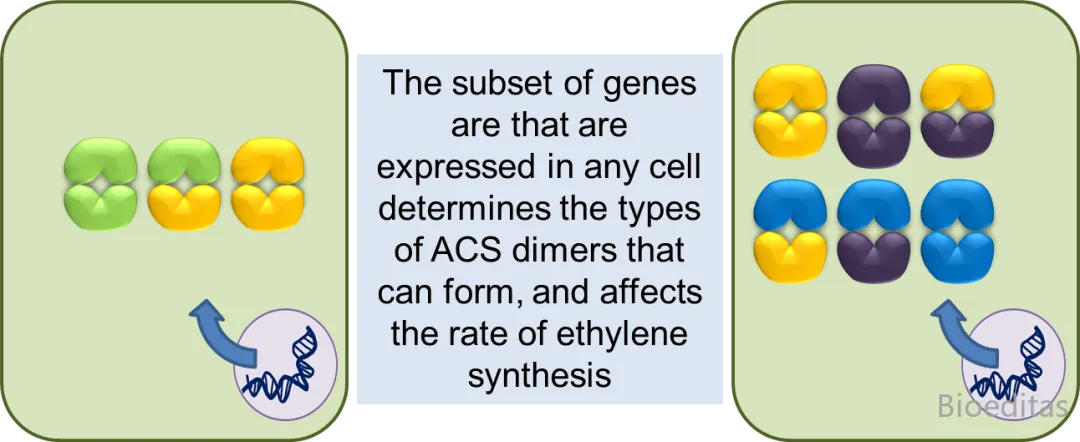 The subset of genes are that are expressed in any cell determines the types of ACS dimers that can form, and affects the rate of ethylene synthesis

Bioeditas